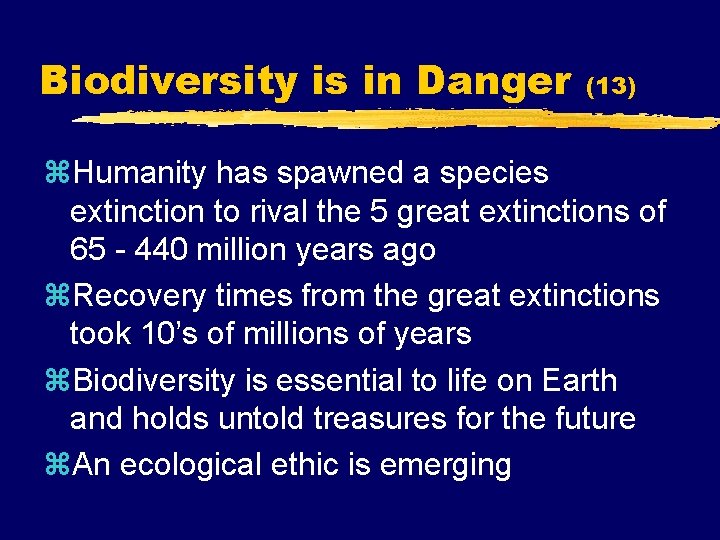 Biodiversity is in Danger (13)

⌘Humanity has spawned a species extinction to rival the 5 great extinctions of 65 - 440 million years ago

⌘Recovery times from the great extinctions took 10's of millions of years

⌘Biodiversity is essential to life on Earth and holds untold treasures for the future

⌘An ecological ethic is emerging